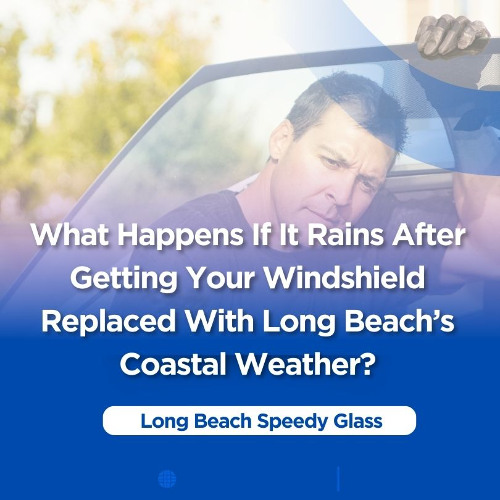 What Happens If It Rains After Getting Your Windshield Replaced With Long Beach's Coastal Weather?

Long Beach Speedy Glass